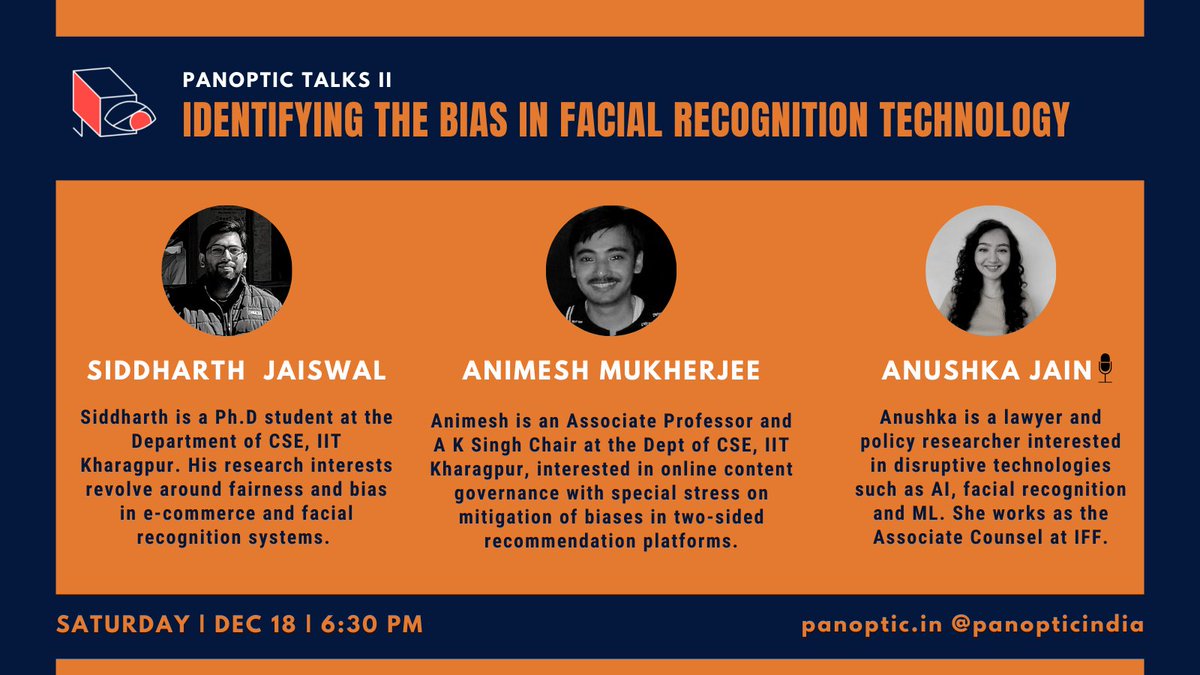 PANOPTIC TALKS II
IDENTIFYING THE BIAS IN FACIAL RECOGNITION TECHNOLOGY

SIDDHARTH JAISWAL

Siddharth is a Ph.D student at the Department of CSE, IIT Kharagpur. His research interests revolve around fairness and bias in e-commerce and facial recognition systems.

ANIMESH MUKHERJEE

Animesh is an Associate Professor and A K Singh Chair at the Dept of CSE, IIT Kharagpur, interested in online content governance with special stress on mitigation of biases in two-sided recommendation platforms.

ANUSHKA JAIN

Anushka is a lawyer and policy researcher interested in disruptive technologies such as AI, facial recognition and ML. She works as the Associate Counsel at IFF.

SATURDAY | DEC 18 | 6:30 PM

panoptic.in @panopticindia